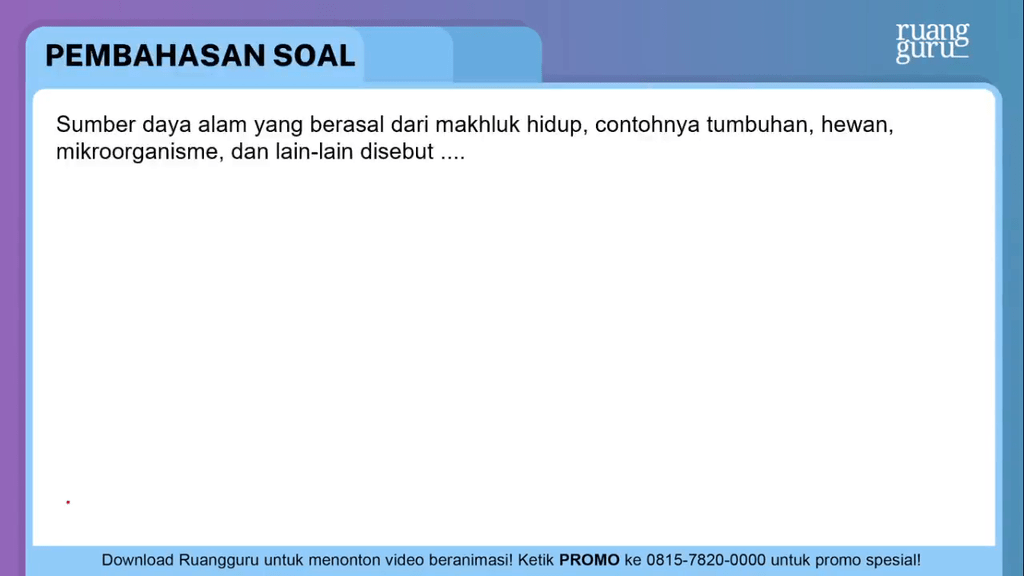 PEMBAHASAN SOAL

ruang guru

Sumber daya alam yang berasal dari makhluk hidup, contohnya tumbuhan, hewan, mikroorganisme, dan lain-lain disebut ....

Download Ruangguru untuk menonton video beranimasi! Ketik PROMO ke 0815-7820-0000 untuk promo spesial!